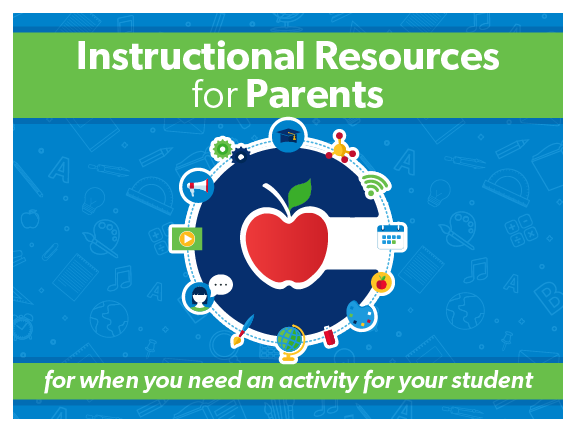 Instructional Resources for Parents

for when you need an activity for your student